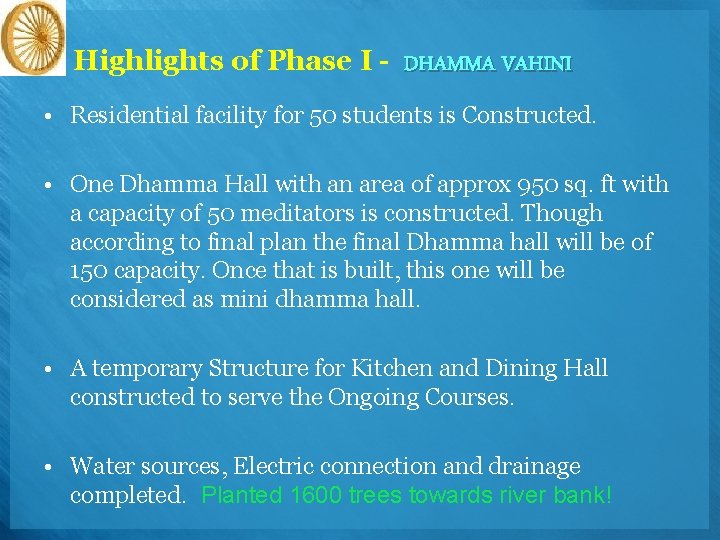 Highlights of Phase I - DHAMMA VAHINI

• Residential facility for 50 students is Constructed.

• One Dhamma Hall with an area of approx 950 sq. ft with a capacity of 50 meditators is constructed. Though according to final plan the final Dhamma hall will be of 150 capacity. Once that is built, this one will be considered as mini dhamma hall.

• A temporary Structure for Kitchen and Dining Hall constructed to serve the Ongoing Courses.

• Water sources, Electric connection and drainage completed. Planted 1600 trees towards river bank!